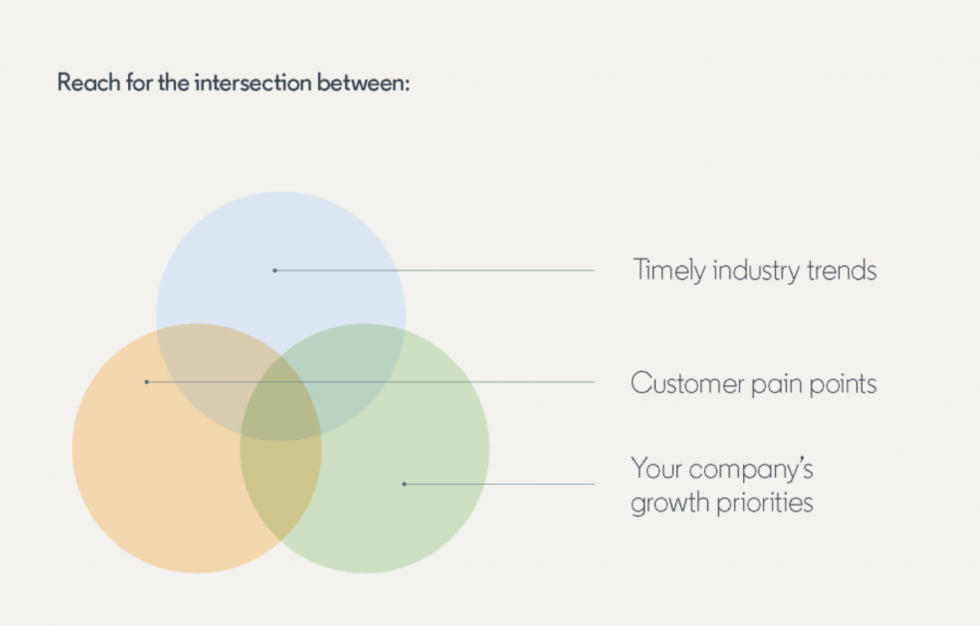 Reach for the intersection between:

Timely industry trends

Customer pain points

Your company's growth priorities